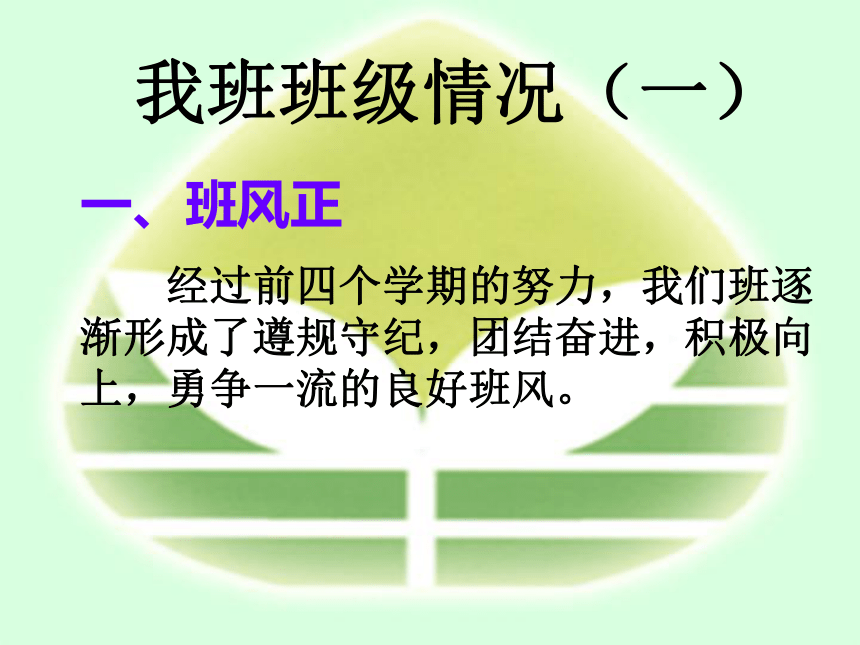 我班班级情况（一）

一、班风正

经过前四个学期的努力，我们班逐渐形成了遵规守纪，团结奋进，积极向上，勇争一流的良好班风。